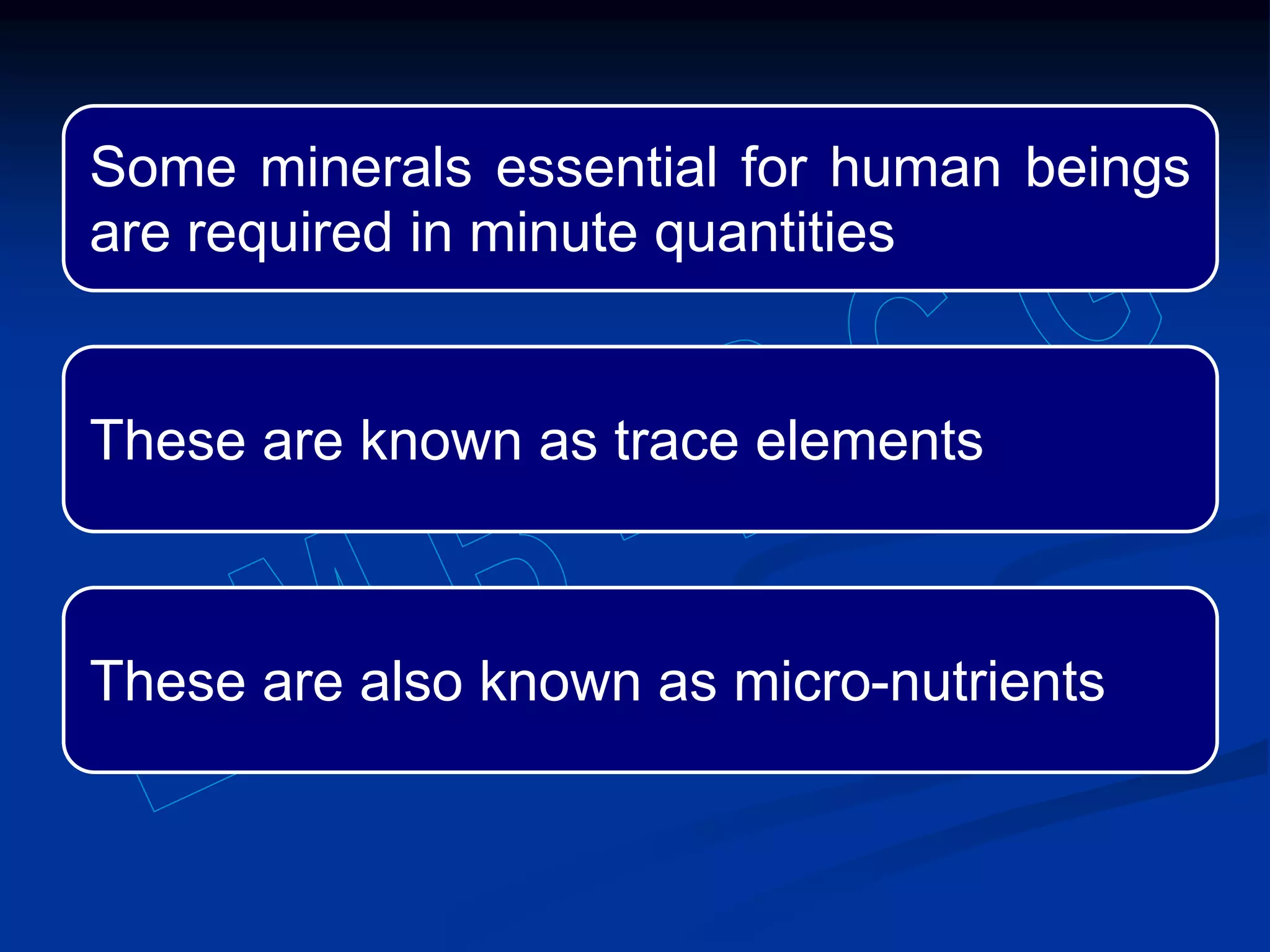 Some minerals essential for human beings are required in minute quantities

These are known as trace elements

These are also known as micro-nutrients